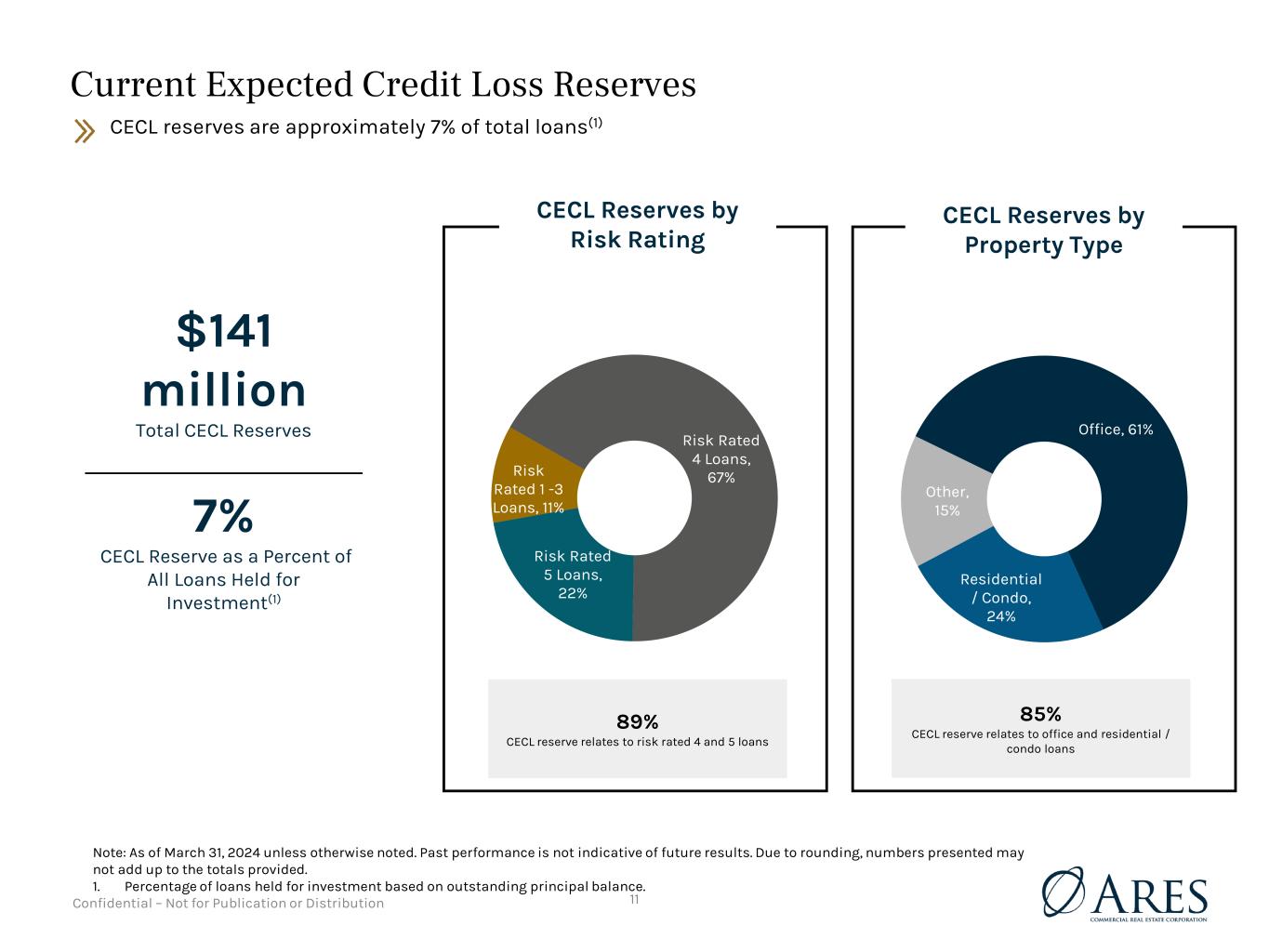 Current Expected Credit Loss Reserves

CECL reserves are approximately 7% of total loans$^{(1)}$

$141 million
Total CECL Reserves

7%
CECL Reserve as a Percent of All Loans Held for Investment$^{(1)}$

CECL Reserves by Risk Rating

Risk Rated 4 Loans, 67%
Risk Rated 1 -3 Loans, 11%
Risk Rated 5 Loans, 22%

89%
CECL reserve relates to risk rated 4 and 5 loans

CECL Reserves by Property Type

Office, 61%
Other, 15%
Residential / Condo, 24%

85%
CECL reserve relates to office and residential / condo loans

Note: As of March 31, 2024 unless otherwise noted. Past performance is not indicative of future results. Due to rounding, numbers presented may not add up to the totals provided.
1. Percentage of loans held for investment based on outstanding principal balance.

Confidential – Not for Publication or Distribution

11

ARES
COMMERCIAL REAL ESTATE CORPORATION